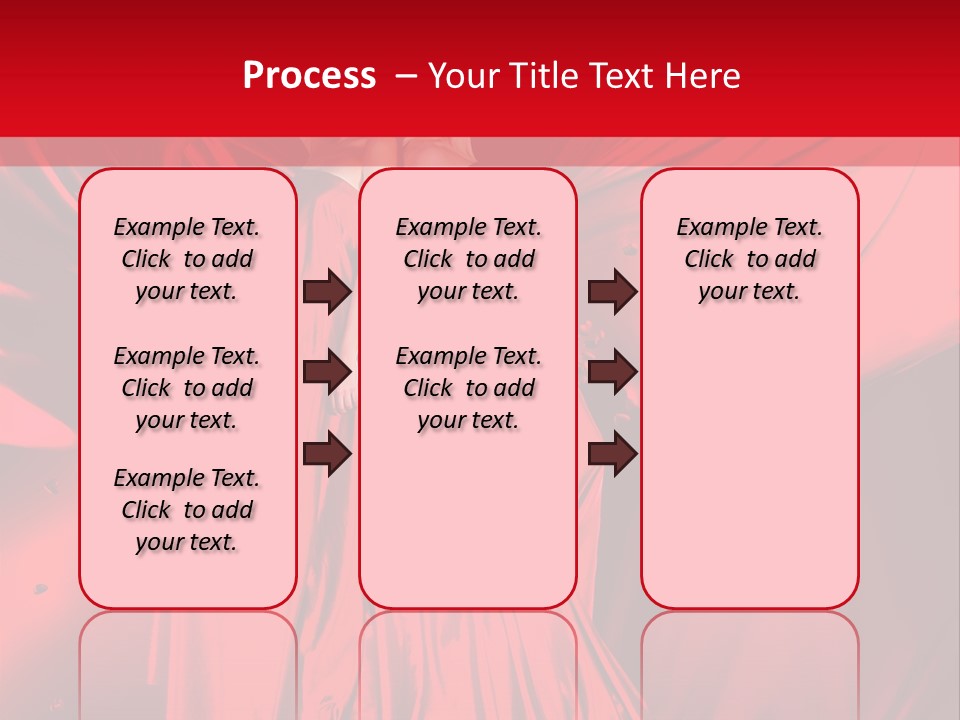 Process – Your Title Text Here

Example Text. Click to add your text.

Example Text. Click to add your text.

Example Text. Click to add your text.

Example Text. Click to add your text.

Example Text. Click to add your text.

Example Text. Click to add your text.